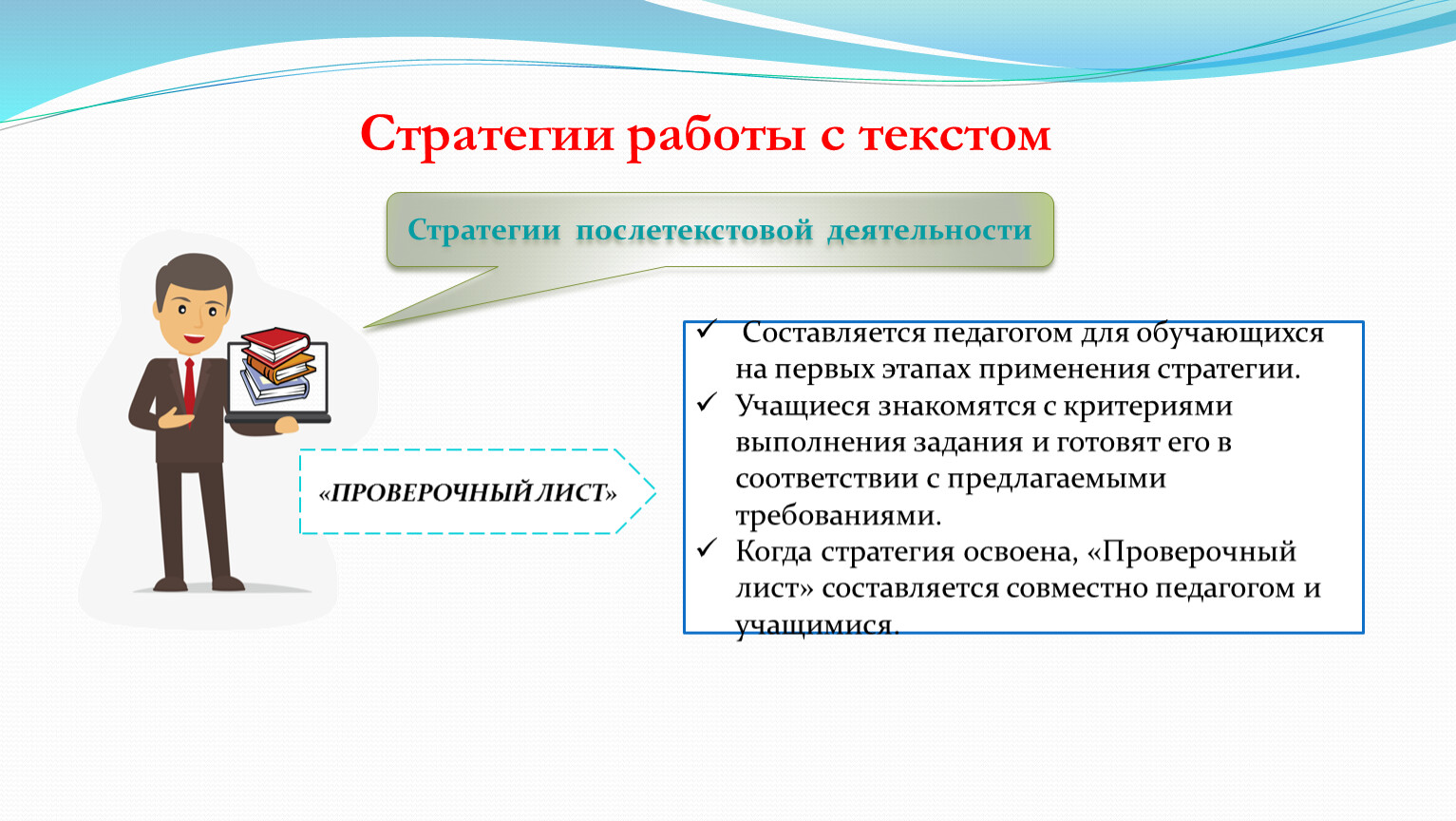 Стратегии работы с текстом

Стратегии послетекстовой деятельности

«ПРОВЕРОЧНЫЙ ЛИСТ»

✓ Составляется педагогом для обучающихся на первых этапах применения стратегии.
✓ Учащиеся знакомятся с критериями выполнения задания и готовят его в соответствии с предлагаемыми требованиями.
✓ Когда стратегия освоена, «Проверочный лист» составляется совместно педагогом и учащимися.